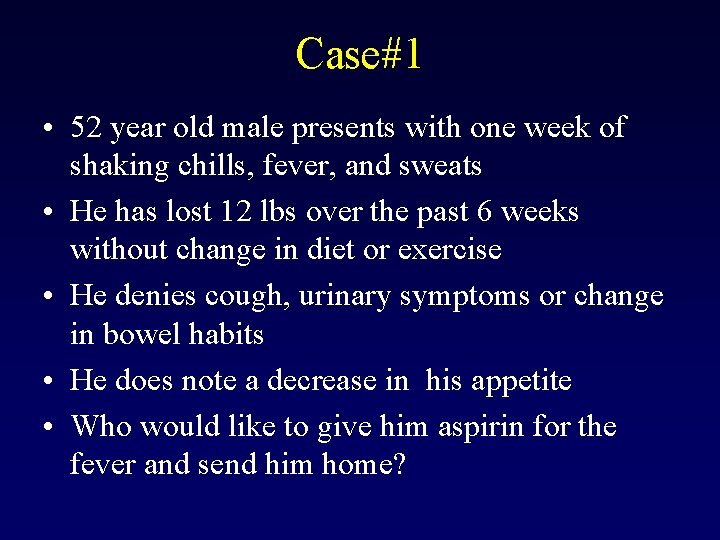 Case#1

• 52 year old male presents with one week of shaking chills, fever, and sweats
• He has lost 12 lbs over the past 6 weeks without change in diet or exercise
• He denies cough, urinary symptoms or change in bowel habits
• He does note a decrease in his appetite
• Who would like to give him aspirin for the fever and send him home?